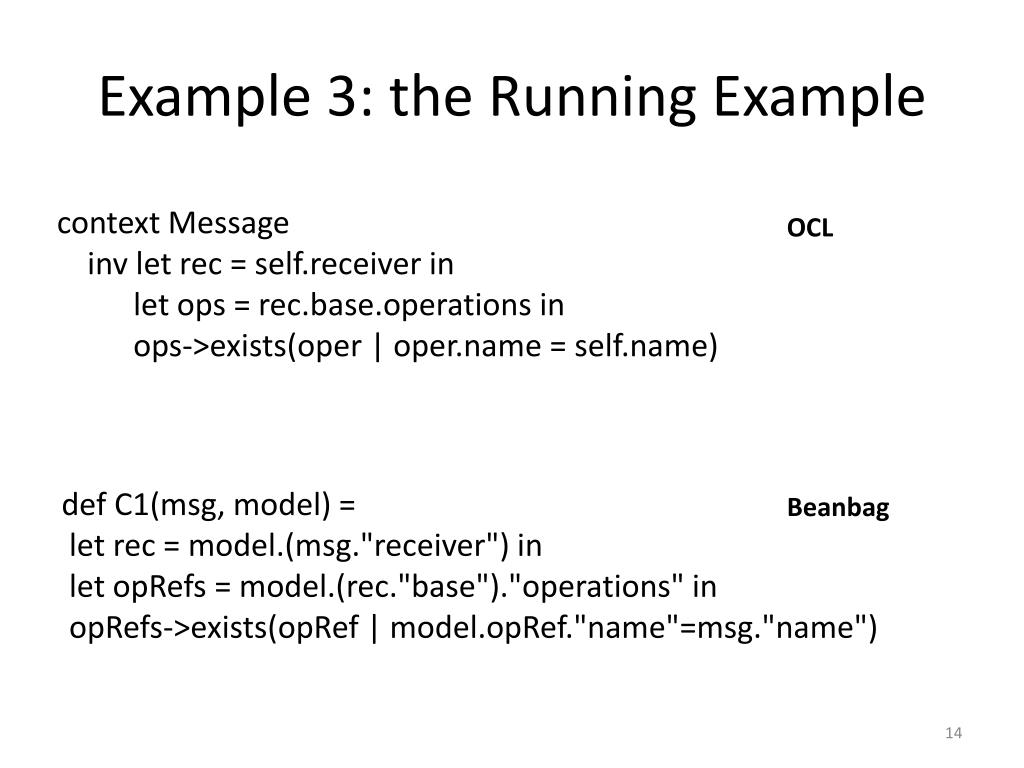 Example 3: the Running Example

context Message
inv let rec = self.receiver in
let ops = rec.base.operations in
ops->exists(oper | oper.name = self.name)

OCL

def C1(msg, model) =
let rec = model.(msg."receiver") in
let opRefs = model.(rec."base")."operations" in
opRefs->exists(opRef | model.opRef."name"=msg."name")

Beanbag

14